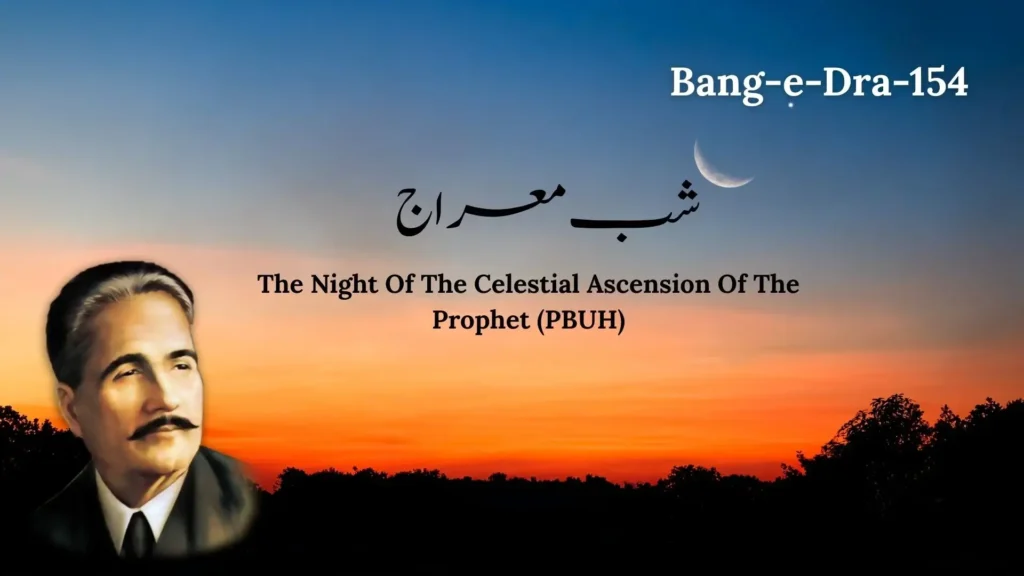 Bang-e-Dra-154

شب معراج

The Night Of The Celestial Ascension Of The Prophet (PBUH)